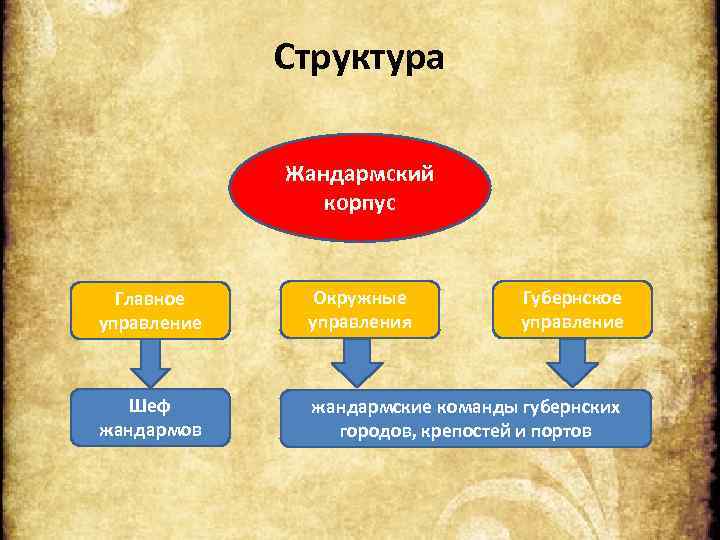 Структура

Жандармский корпус

Главное управление

Окружные управления

Губернское управление

Шеф жандармов

жандармские команды губернских городов, крепостей и портов